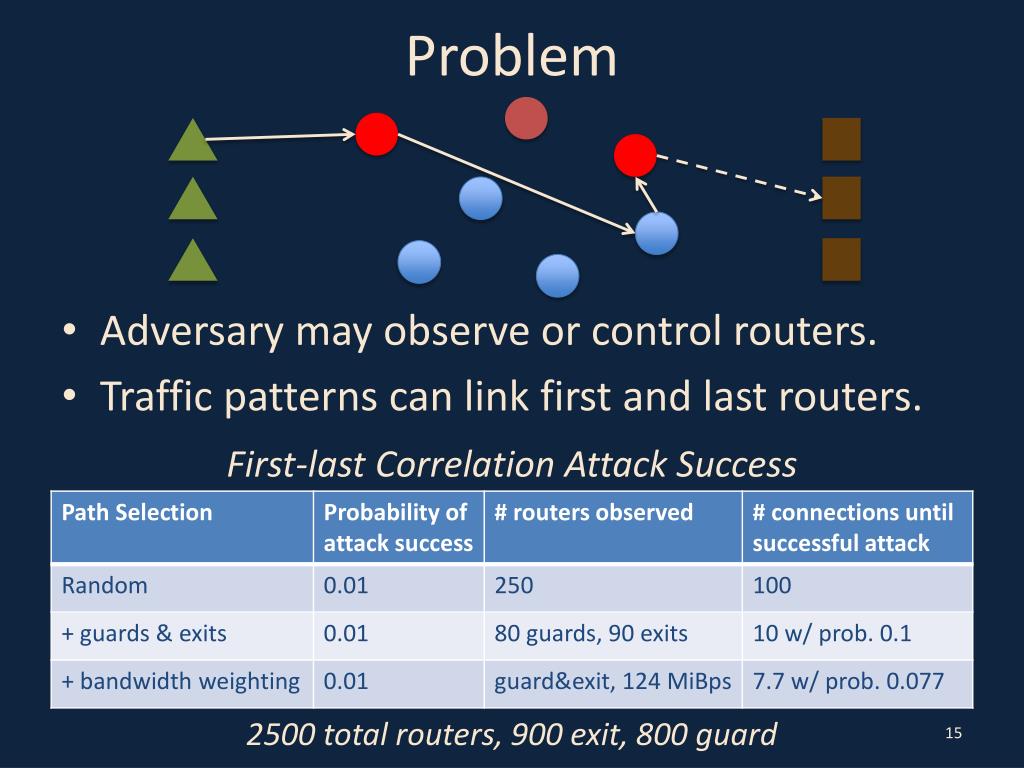 Problem

• Adversary may observe or control routers.
• Traffic patterns can link first and last routers.

First-last Correlation Attack Success

| Path Selection | Probability of attack success | # routers observed | # connections until successful attack |
|---|---|---|---|
| Random | 0.01 | 250 | 100 |
| + guards & exits | 0.01 | 80 guards, 90 exits | 10 w/ prob. 0.1 |
| + bandwidth weighting | 0.01 | guard&exit, 124 MiBps | 7.7 w/ prob. 0.077 |

2500 total routers, 900 exit, 800 guard

15